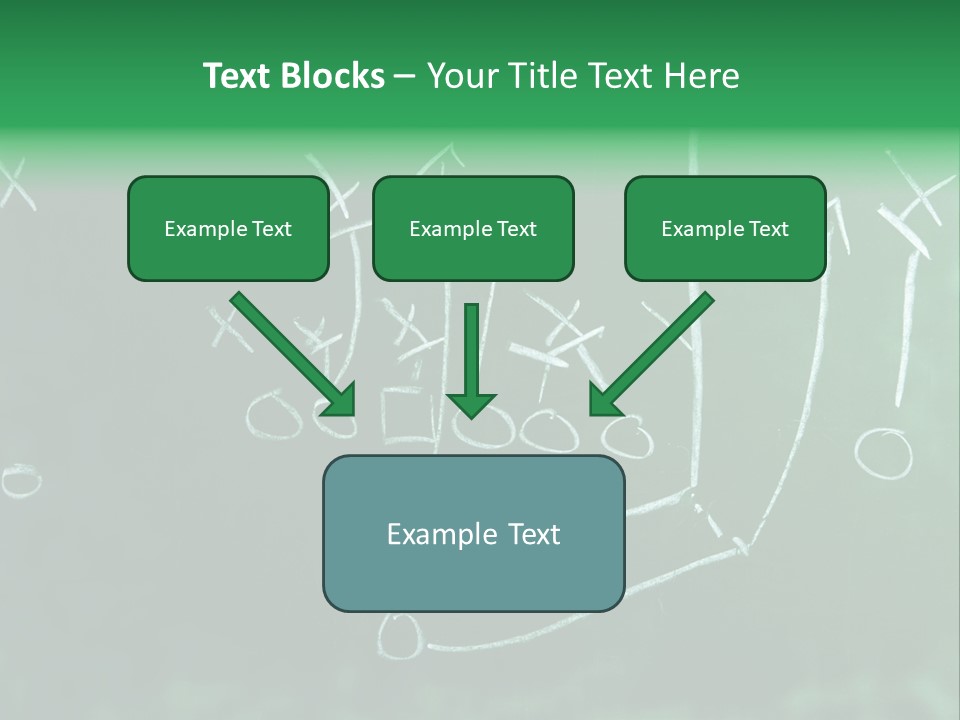 Text Blocks – Your Title Text Here

Example Text

Example Text

Example Text

Example Text